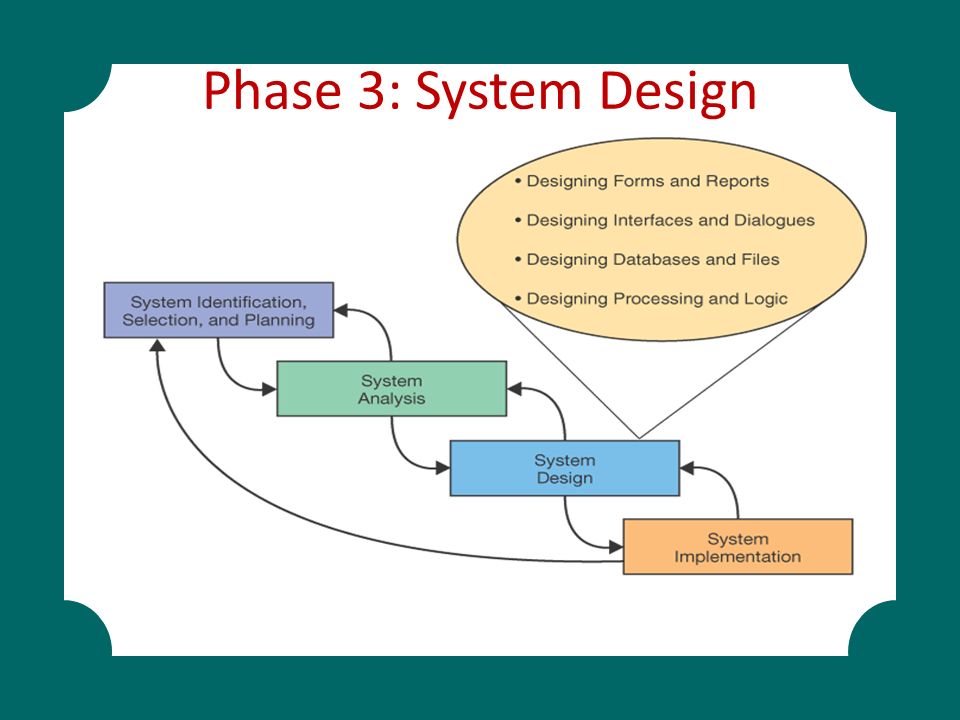 Phase 3: System Design

• Designing Forms and Reports
• Designing Interfaces and Dialogues
• Designing Databases and Files
• Designing Processing and Logic

System Identification, Selection, and Planning

System Analysis

System Design

System Implementation